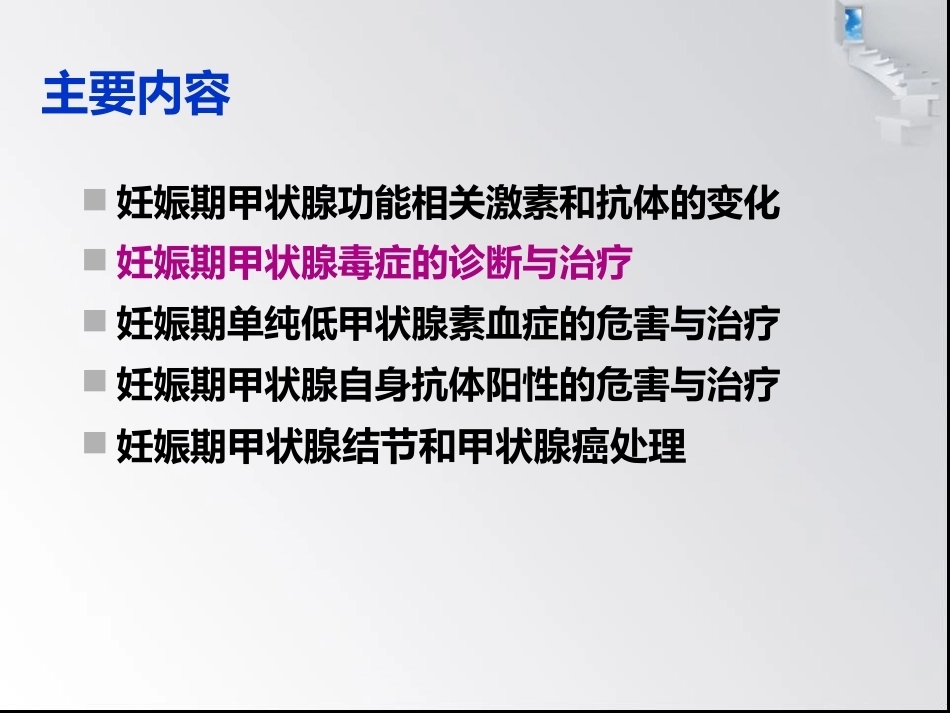 主要内容

■ 妊娠期甲状腺功能相关激素和抗体的变化
■ 妊娠期甲状腺毒症的诊断与治疗
■ 妊娠期单纯低甲状腺素血症的危害与治疗
■ 妊娠期甲状腺自身抗体阳性的危害与治疗
■ 妊娠期甲状腺结节和甲状腺癌处理